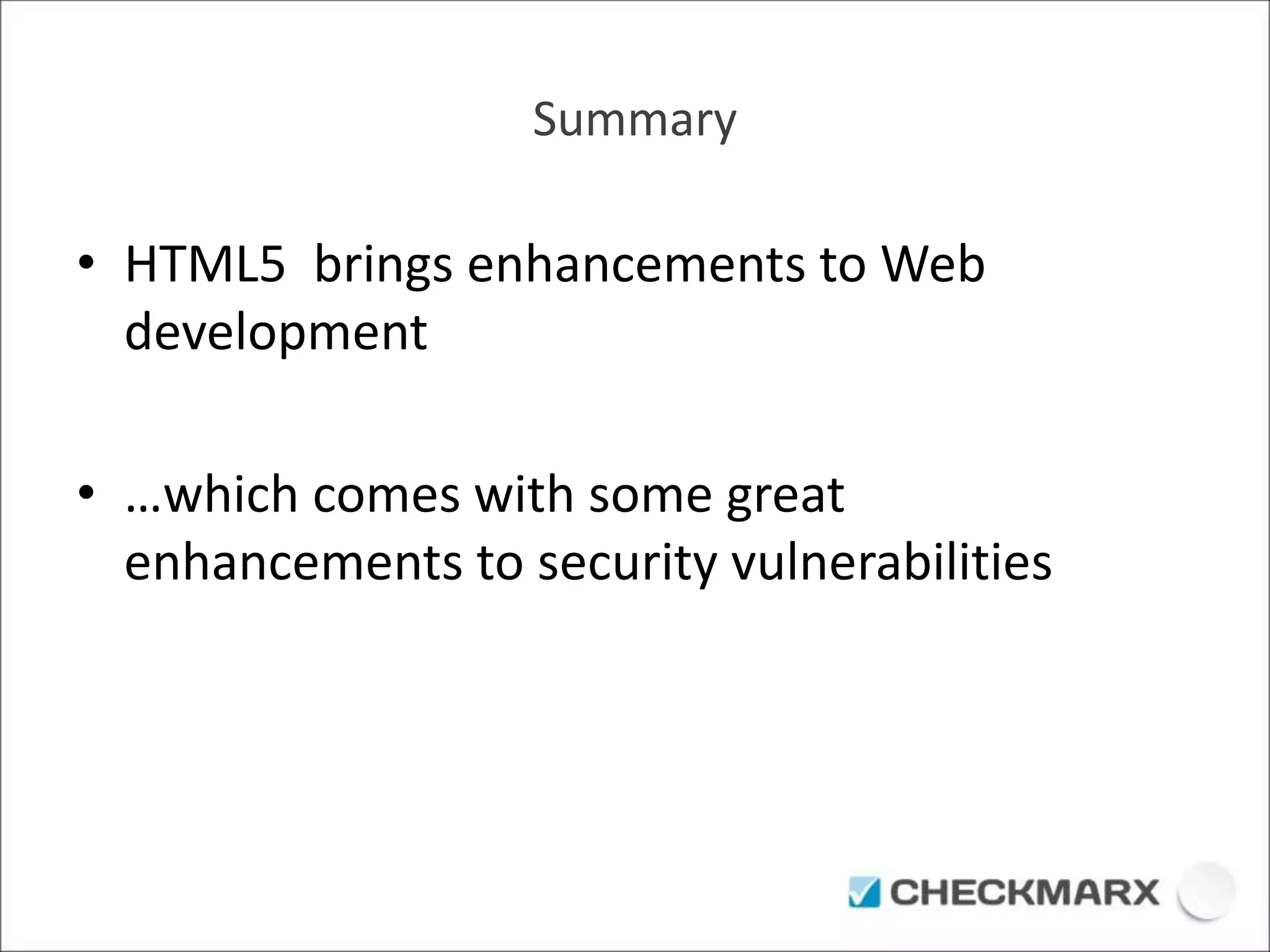 Summary

• HTML5 brings enhancements to Web development

• …which comes with some great enhancements to security vulnerabilities

CHECKMARX